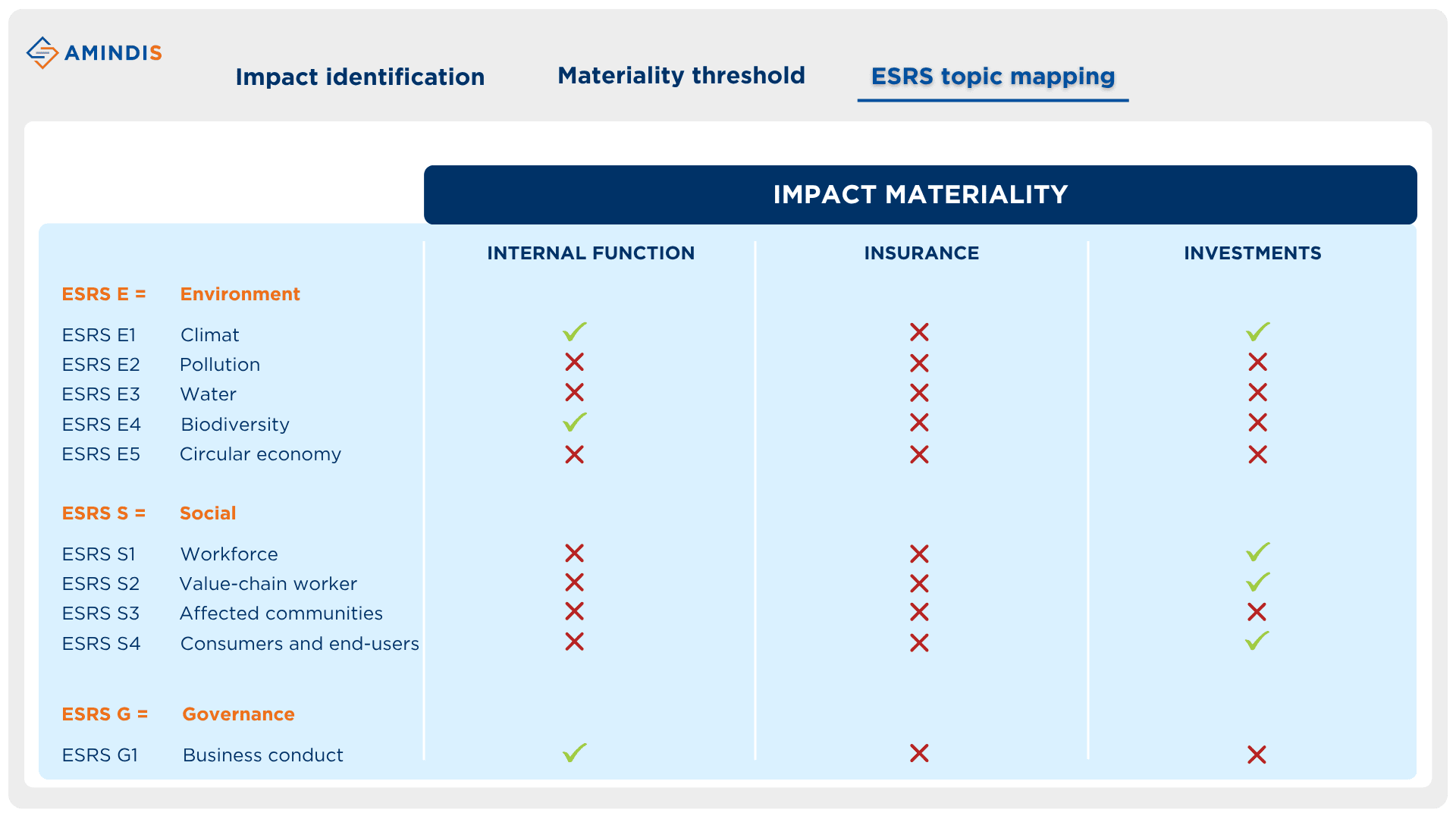 AMINDIS

Impact identification

Materiality threshold

ESRS topic mapping

IMPACT MATERIALITY

| | | INTERNAL FUNCTION | INSURANCE | INVESTMENTS |
|---|---|---|---|---|
| ESRS E = | Environment | | | |
| ESRS E1 | Climat | ✓ | ✗ | ✓ |
| ESRS E2 | Pollution | ✗ | ✗ | ✗ |
| ESRS E3 | Water | ✗ | ✗ | ✗ |
| ESRS E4 | Biodiversity | ✓ | ✗ | ✗ |
| ESRS E5 | Circular economy | ✗ | ✗ | ✗ |
| ESRS S = | Social | | | |
| ESRS S1 | Workforce | ✗ | ✗ | ✓ |
| ESRS S2 | Value-chain worker | ✗ | ✗ | ✓ |
| ESRS S3 | Affected communities | ✗ | ✗ | ✗ |
| ESRS S4 | Consumers and end-users | ✗ | ✗ | ✓ |
| ESRS G = | Governance | | | |
| ESRS G1 | Business conduct | ✓ | ✗ | ✗ |